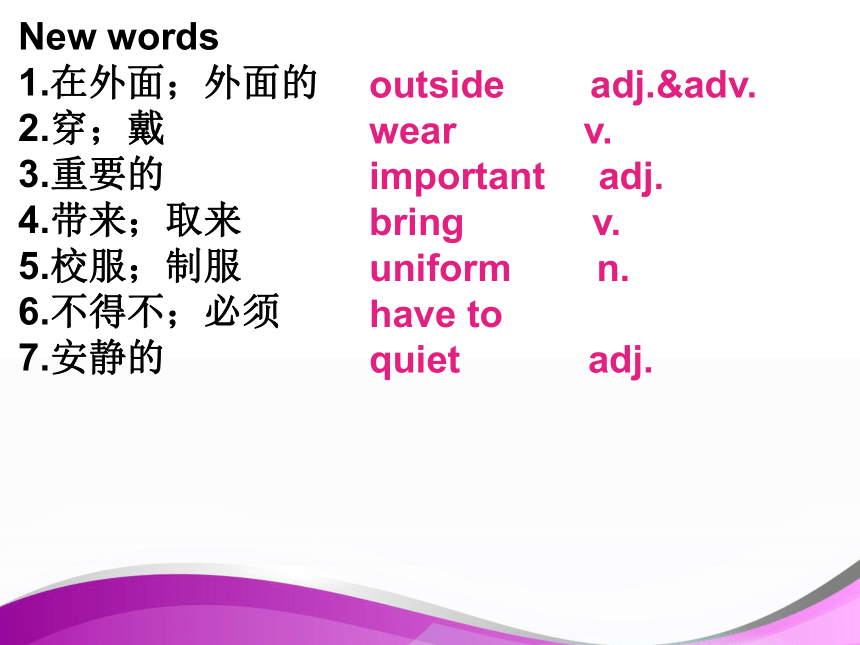 New words

1.在外面；外面的 outside adj.&adv.
2.穿；戴 wear v.
3.重要的 important adj.
4.带来；取来 bring v.
5.校服；制服 uniform n.
6.不得不；必须 have to
7.安静的 quiet adj.